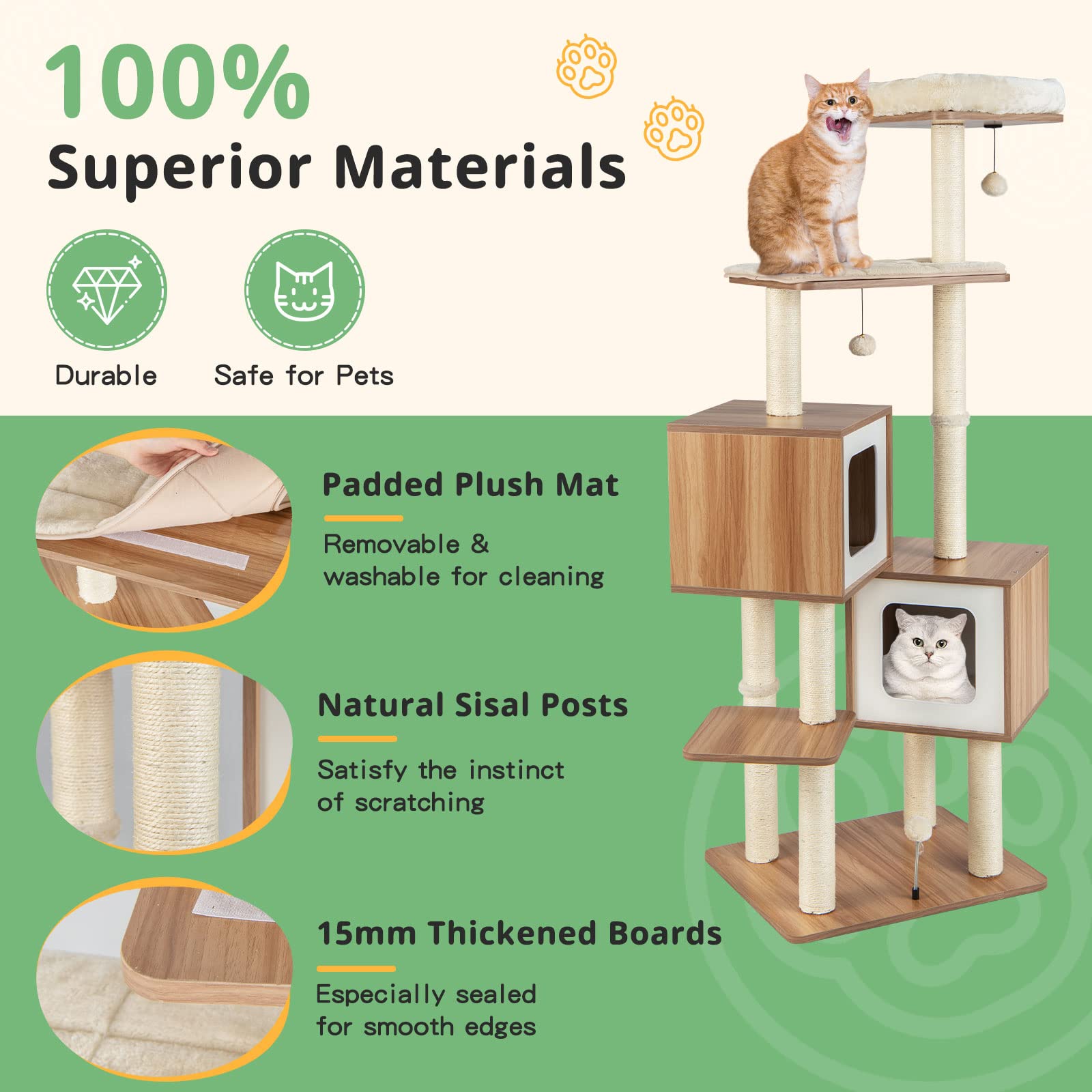 100%
Superior Materials

Durable

Safe for Pets

Padded Plush Mat

Removable & washable for cleaning

Natural Sisal Posts

Satisfy the instinct of scratching

15mm Thickened Boards

Especially sealed for smooth edges